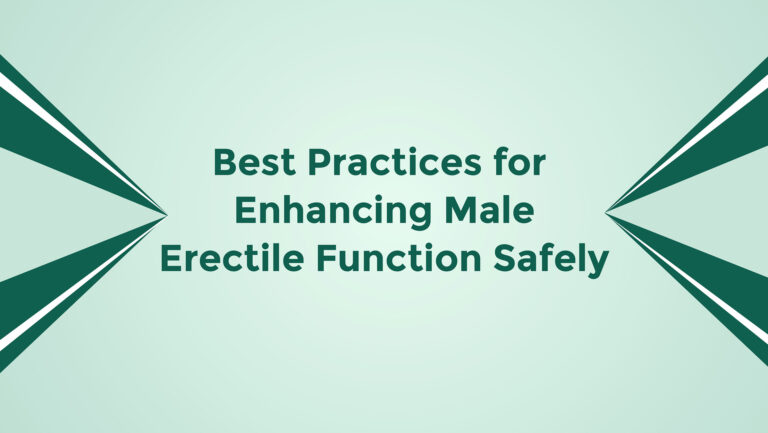 Best Practices for Enhancing Male Erectile Function Safely